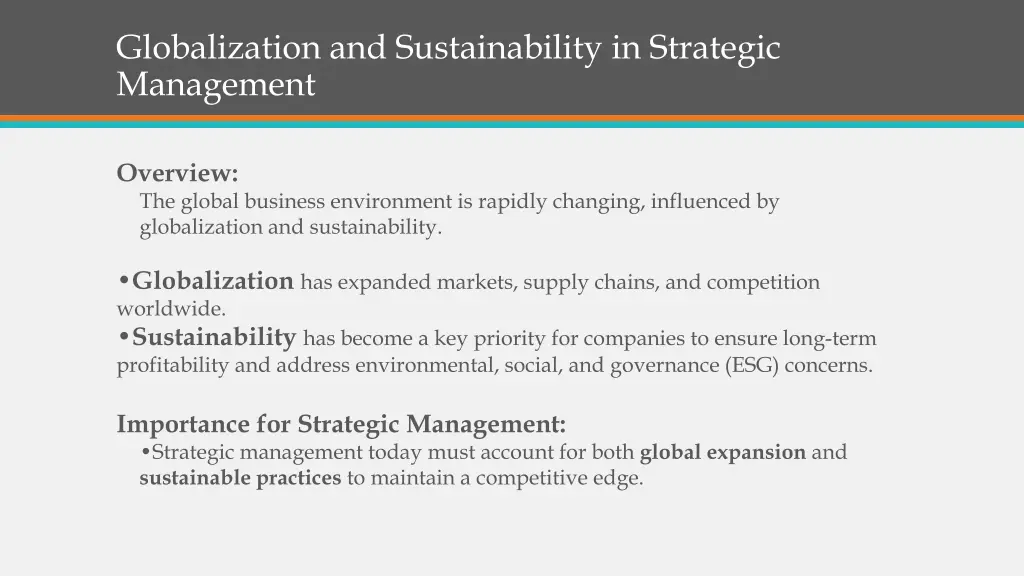 Globalization and Sustainability in Strategic Management

Overview:
The global business environment is rapidly changing, influenced by globalization and sustainability.

•Globalization has expanded markets, supply chains, and competition worldwide.
•Sustainability has become a key priority for companies to ensure long-term profitability and address environmental, social, and governance (ESG) concerns.

Importance for Strategic Management:
•Strategic management today must account for both global expansion and sustainable practices to maintain a competitive edge.